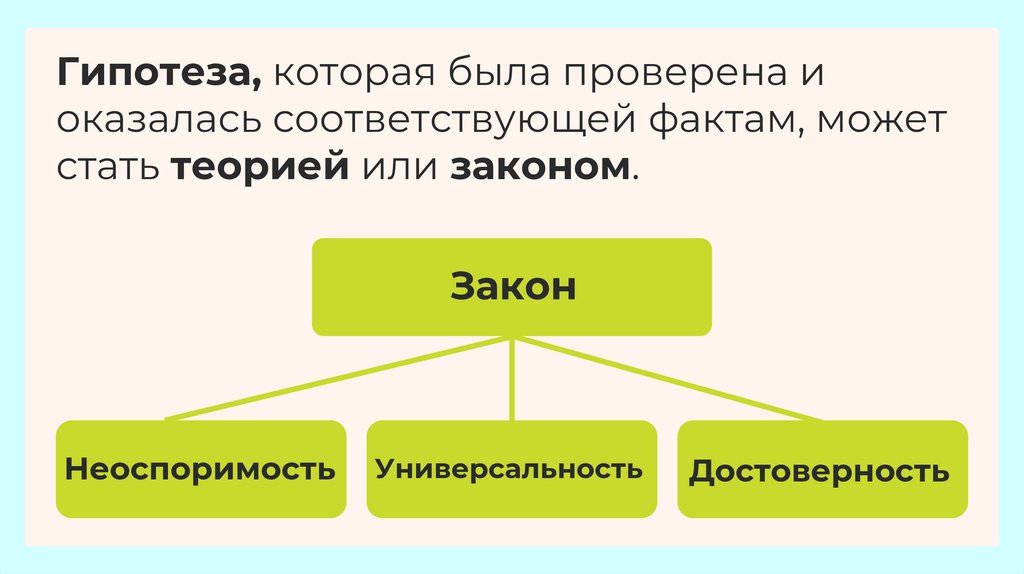 Гипотеза, которая была проверена и оказалась соответствующей фактам, может стать теорией или законом.

Закон

Неоспоримость

Универсальность

Достоверность